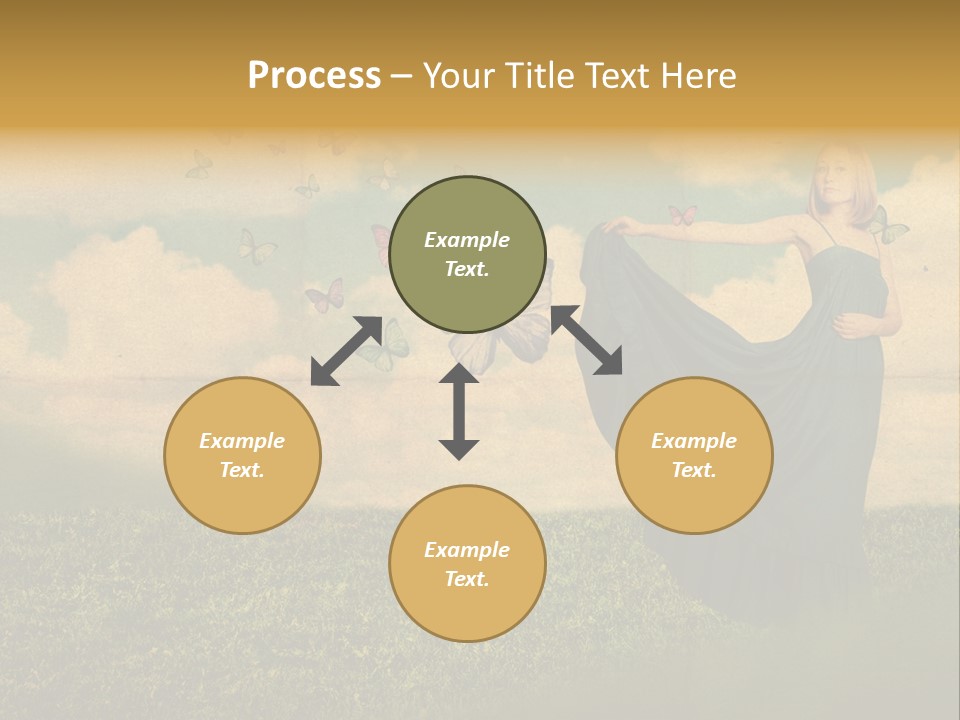 Process – Your Title Text Here

Example Text.

Example Text.

Example Text.

Example Text.